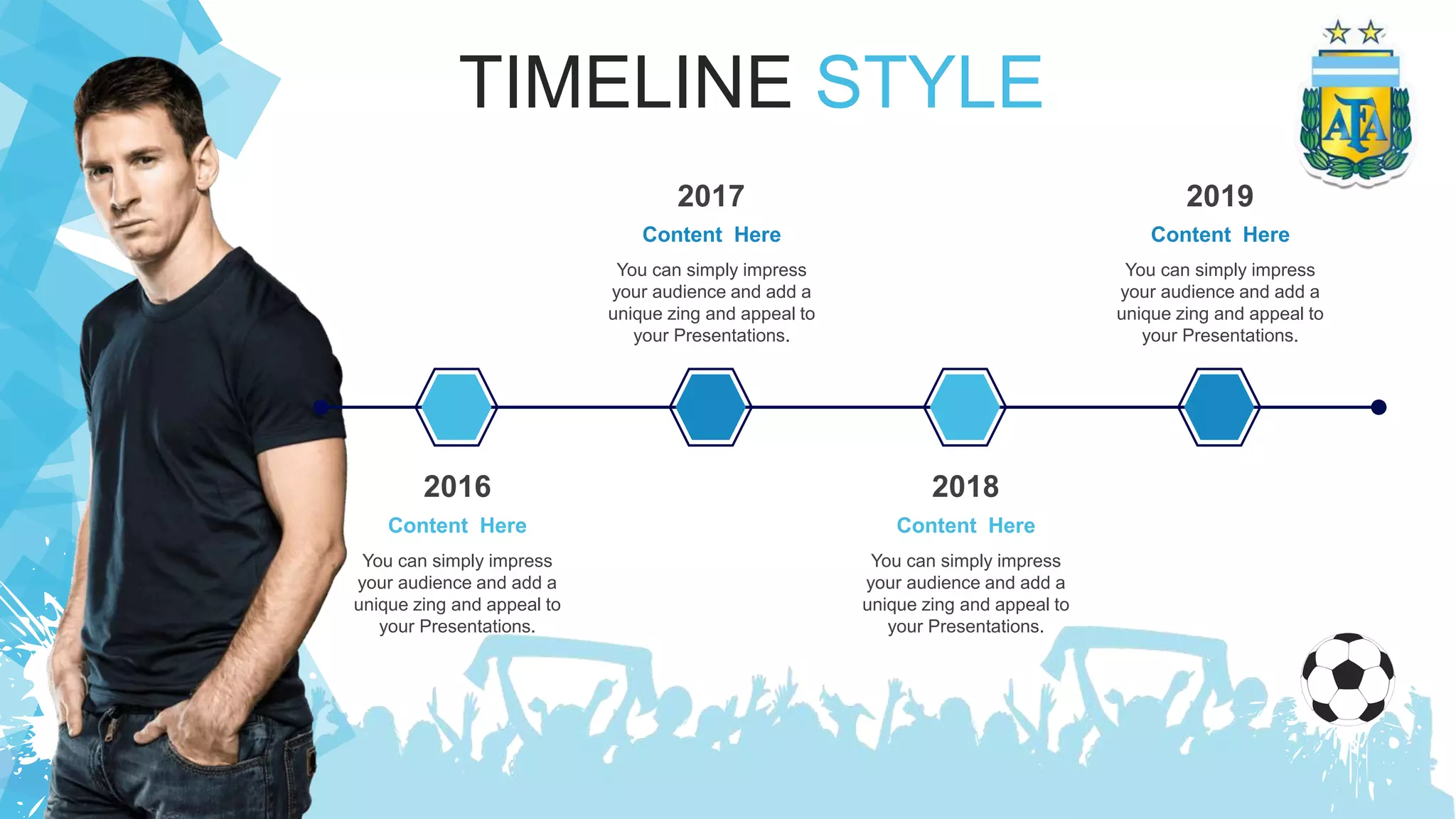 TIMELINE STYLE

AFA

2017
Content Here
You can simply impress your audience and add a unique zing and appeal to your Presentations.

2019
Content Here
You can simply impress your audience and add a unique zing and appeal to your Presentations.

2016
Content Here
You can simply impress your audience and add a unique zing and appeal to your Presentations.

2018
Content Here
You can simply impress your audience and add a unique zing and appeal to your Presentations.